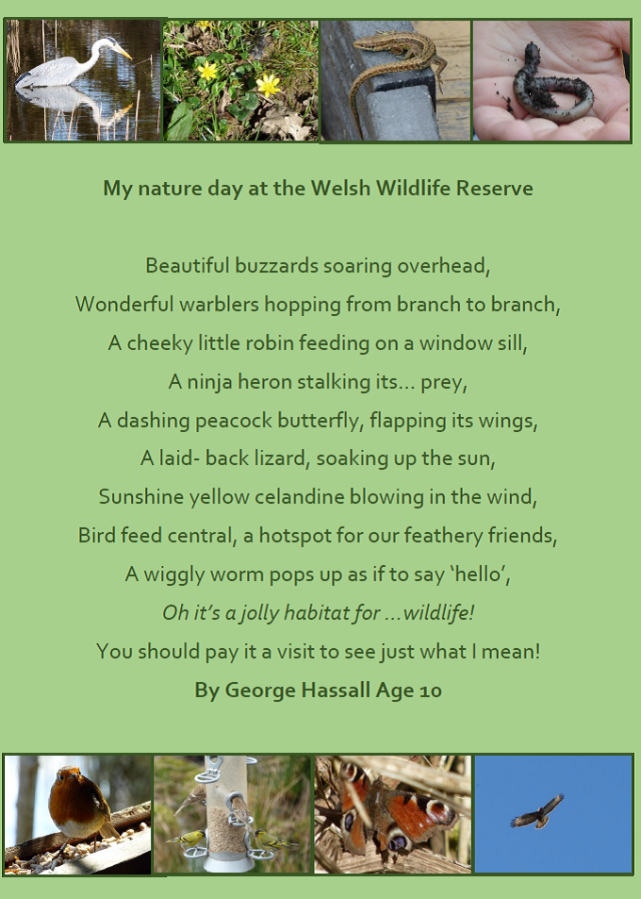 My nature day at the Welsh Wildlife Reserve

Beautiful buzzards soaring overhead,
Wonderful warblers hopping from branch to branch,
A cheeky little robin feeding on a window sill,
A ninja heron stalking its... prey,
A dashing peacock butterfly, flapping its wings,
A laid- back lizard, soaking up the sun,
Sunshine yellow celandine blowing in the wind,
Bird feed central, a hotspot for our feathery friends,
A wiggly worm pops up as if to say ‘hello’,
Oh it’s a jolly habitat for ...wildlife!
You should pay it a visit to see just what I mean!

By George Hassall Age 10